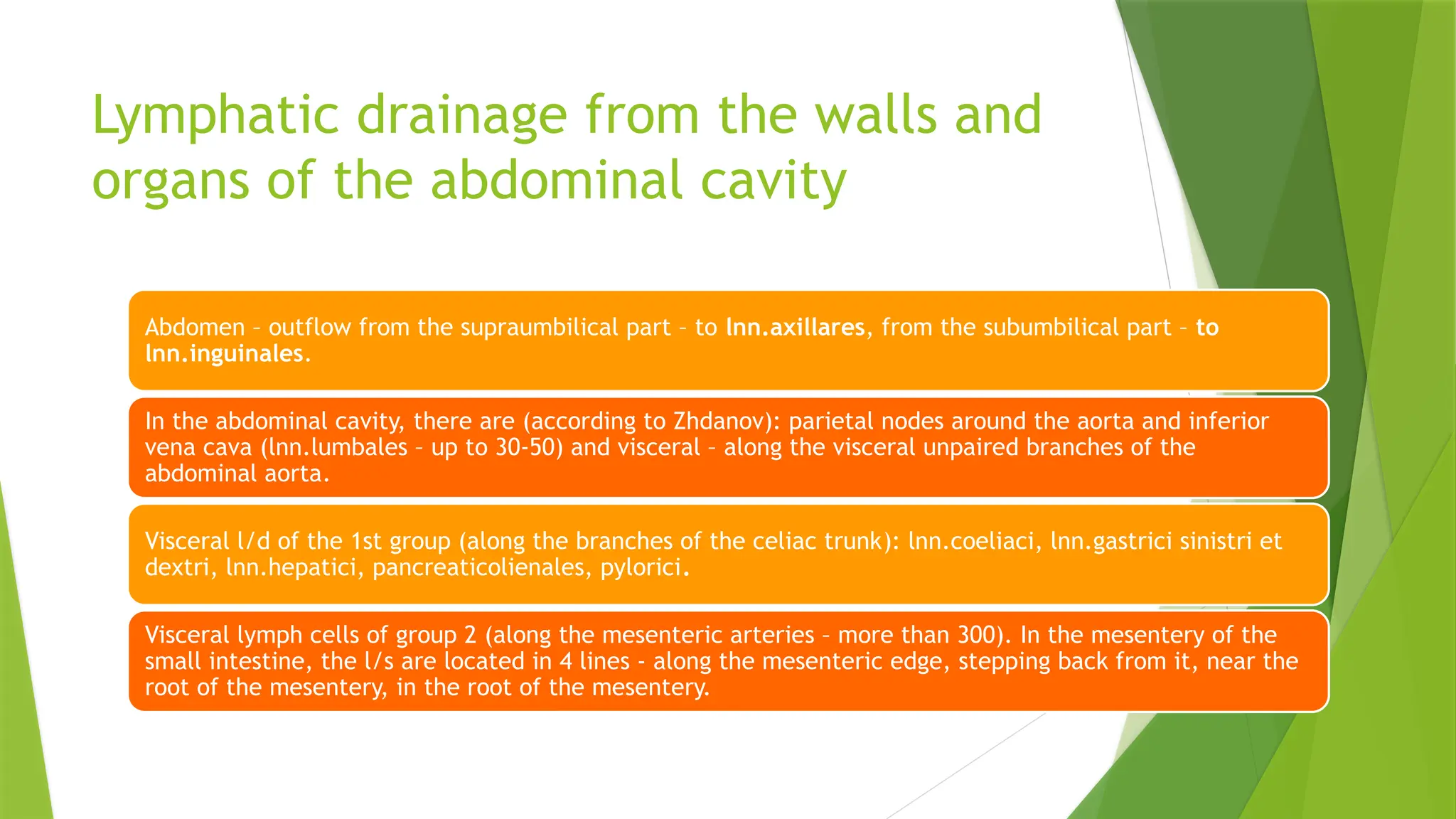 Lymphatic drainage from the walls and organs of the abdominal cavity

Abdomen – outflow from the supraumbilical part – to lnn.axillares, from the subumbilical part – to lnn.inguinales.

In the abdominal cavity, there are (according to Zhdanov): parietal nodes around the aorta and inferior vena cava (lnn.lumbales – up to 30-50) and visceral – along the visceral unpaired branches of the abdominal aorta.

Visceral l/d of the 1st group (along the branches of the celiac trunk): lnn.coeliaci, lnn.gastrici sinistri et dextri, lnn.hepatici, pancreaticolienales, pylorici.

Visceral lymph cells of group 2 (along the mesenteric arteries – more than 300). In the mesentery of the small intestine, the l/s are located in 4 lines - along the mesenteric edge, stepping back from it, near the root of the mesentery, in the root of the mesentery.